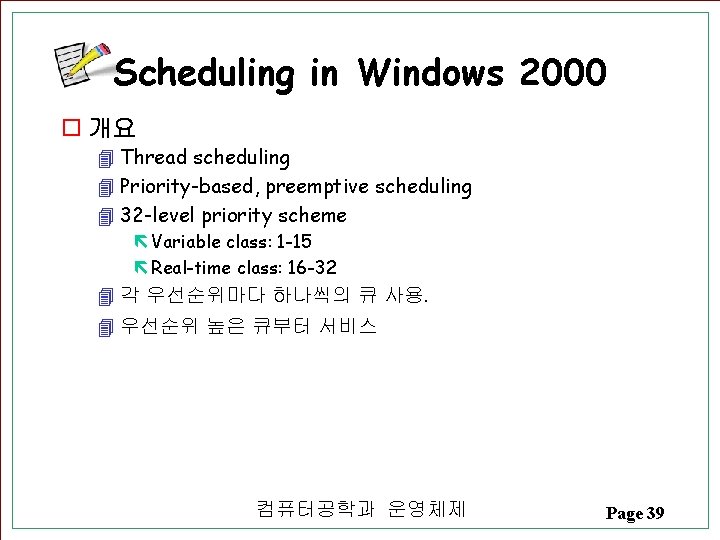 Scheduling in Windows 2000

개요

Thread scheduling

Priority-based, preemptive scheduling

32-level priority scheme

Variable class: 1-15

Real-time class: 16-32

각 우선순위마다 하나씩의 큐 사용.

우선순위 높은 큐부터 서비스

컴퓨터공학과 운영체제

Page 39